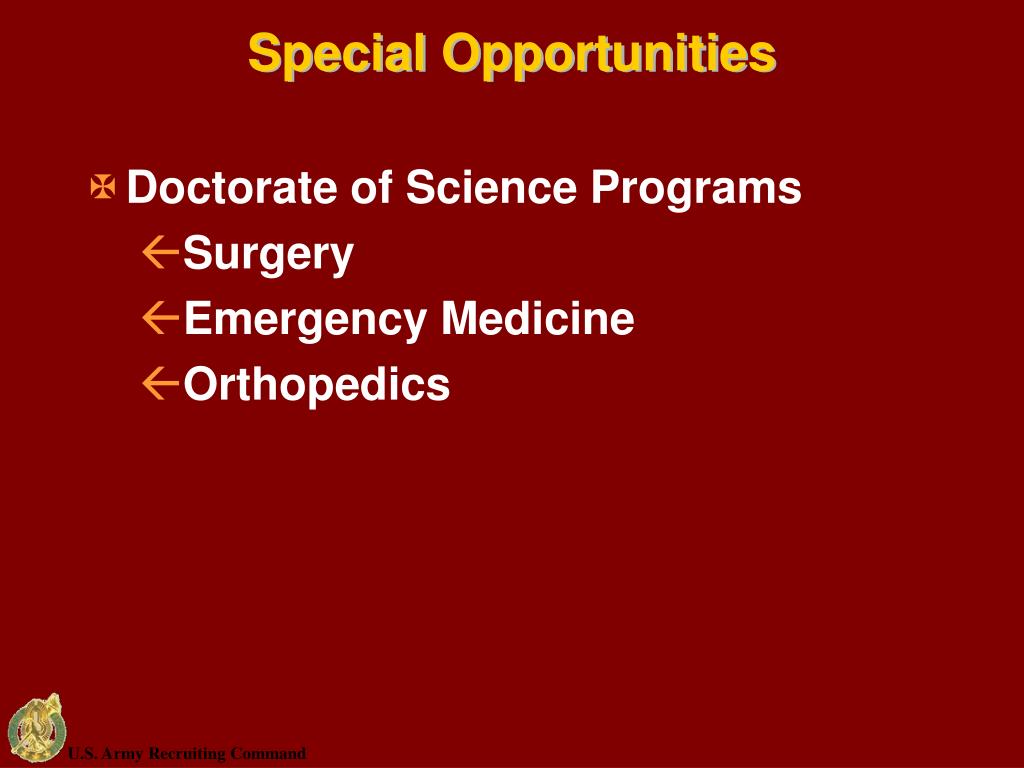 Special Opportunities

Doctorate of Science Programs

Surgery

Emergency Medicine

Orthopedics

U.S. Army Recruiting Command